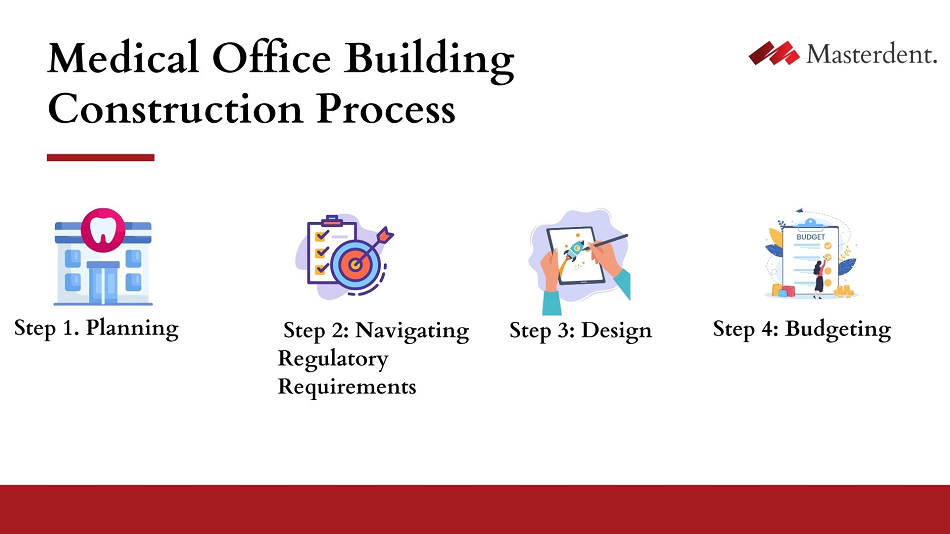 Medical Office Building Construction Process

Masterdent.

Step 1. Planning

Step 2: Navigating Regulatory Requirements

Step 3: Design

BUDGET

Step 4: Budgeting